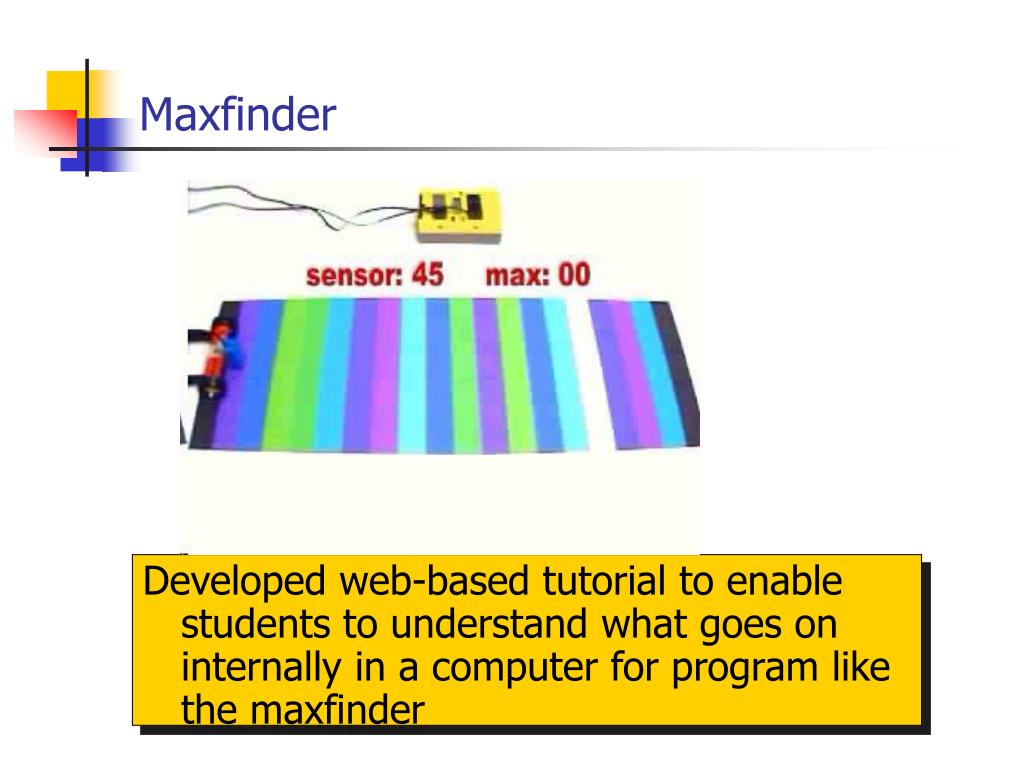 Maxfinder

sensor: 45 max: 00

Developed web-based tutorial to enable students to understand what goes on internally in a computer for program like the maxfinder